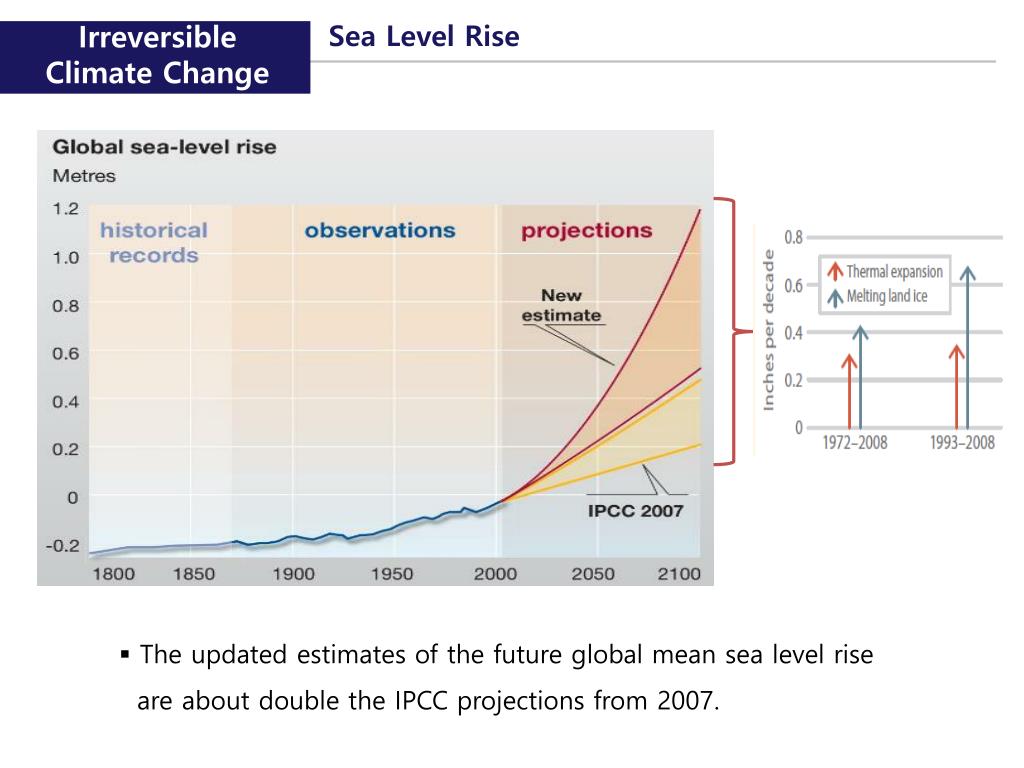 Irreversible Climate Change

Sea Level Rise

Global sea-level rise
Metres

1.2
1.0
0.8
0.6
0.4
0.2
0
-0.2

historical records

observations

projections

New estimate

IPCC 2007

1800 1850 1900 1950 2000 2050 2100

Inches per decade

0.8
0.6
0.4
0.2
0

Thermal expansion
Melting land ice

1972–2008
1993–2008

▪ The updated estimates of the future global mean sea level rise are about double the IPCC projections from 2007.